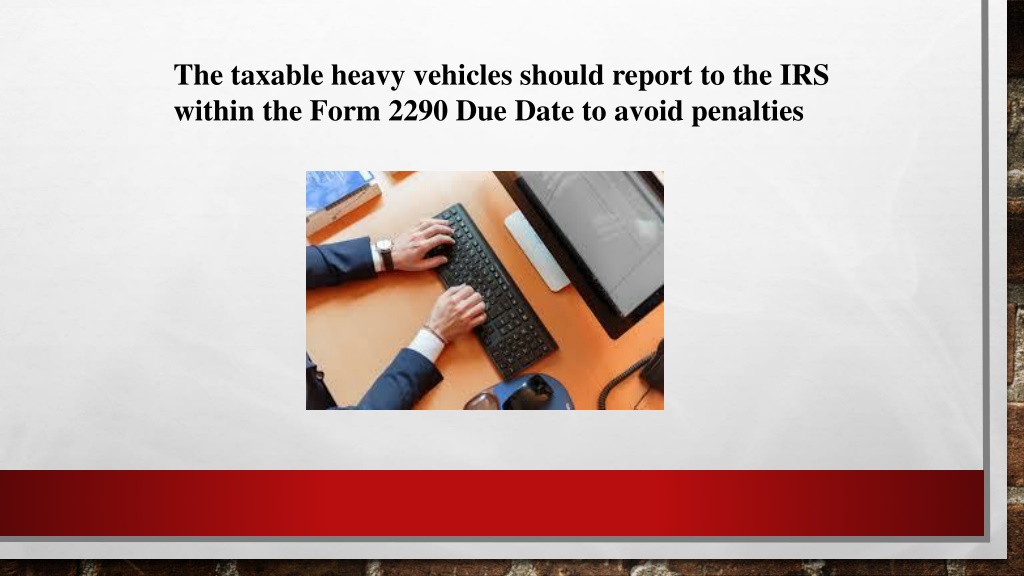 The taxable heavy vehicles should report to the IRS within the Form 2290 Due Date to avoid penalties